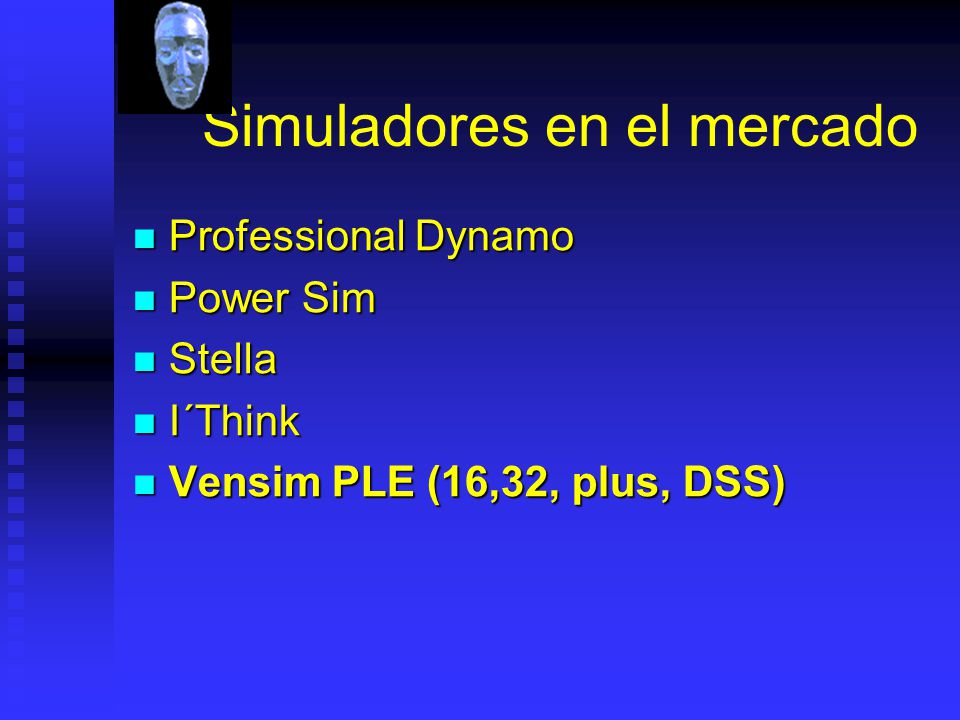 Simuladores en el mercado

- Professional Dynamo
- Power Sim
- Stella
- I´Think
- Vensim PLE (16,32, plus, DSS)